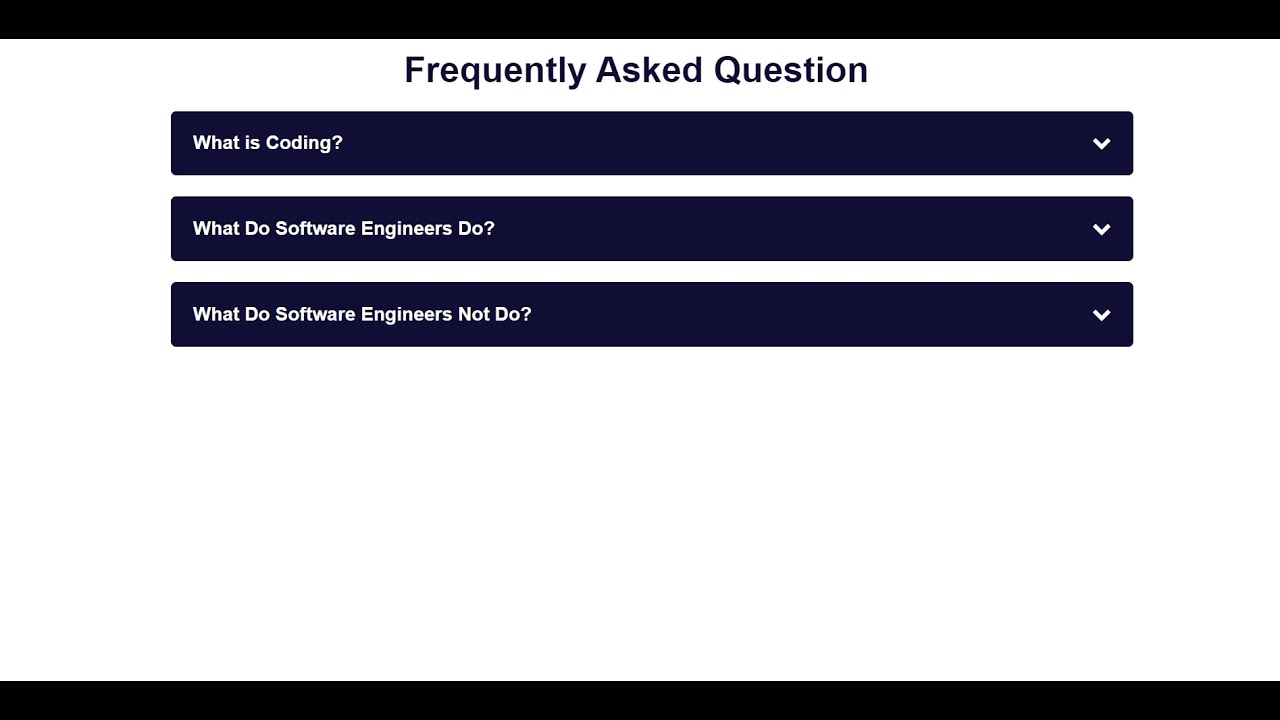 Frequently Asked Question

What is Coding?

What Do Software Engineers Do?

What Do Software Engineers Not Do?